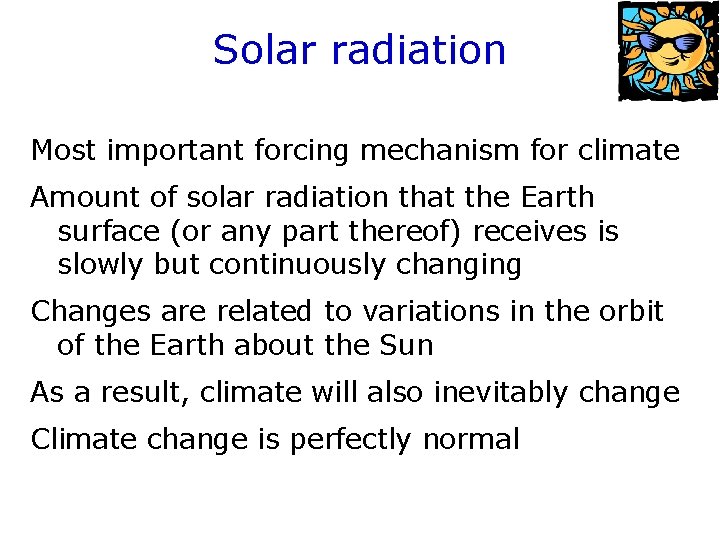 Solar radiation

Most important forcing mechanism for climate

Amount of solar radiation that the Earth surface (or any part thereof) receives is slowly but continuously changing

Changes are related to variations in the orbit of the Earth about the Sun

As a result, climate will also inevitably change

Climate change is perfectly normal